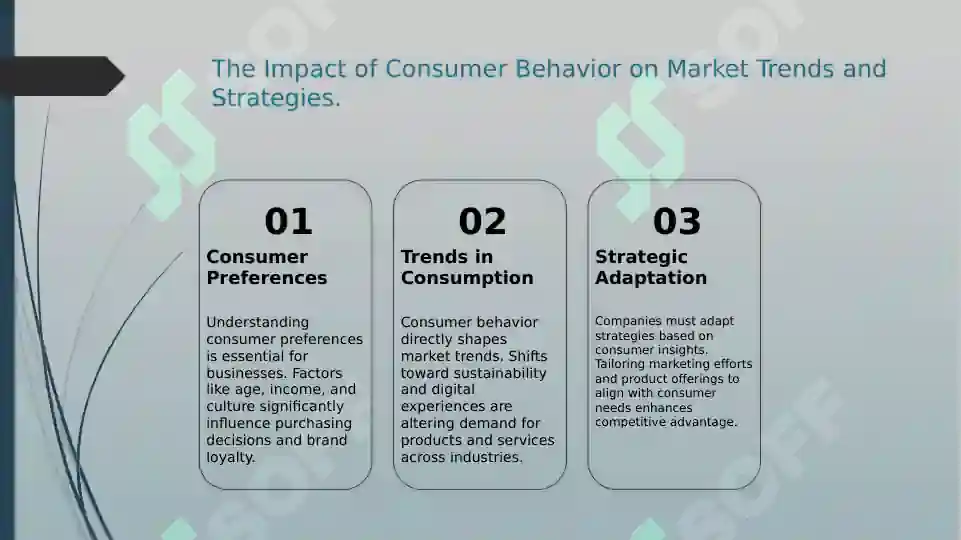 The Impact of Consumer Behavior on Market Trends and Strategies.

01
Consumer Preferences

Understanding consumer preferences is essential for businesses. Factors like age, income, and culture significantly influence purchasing decisions and brand loyalty.

02
Trends in Consumption

Consumer behavior directly shapes market trends. Shifts toward sustainability and digital experiences are altering demand for products and services across industries.

03
Strategic Adaptation

Companies must adapt strategies based on consumer insights. Tailoring marketing efforts and product offerings to align with consumer needs enhances competitive advantage.